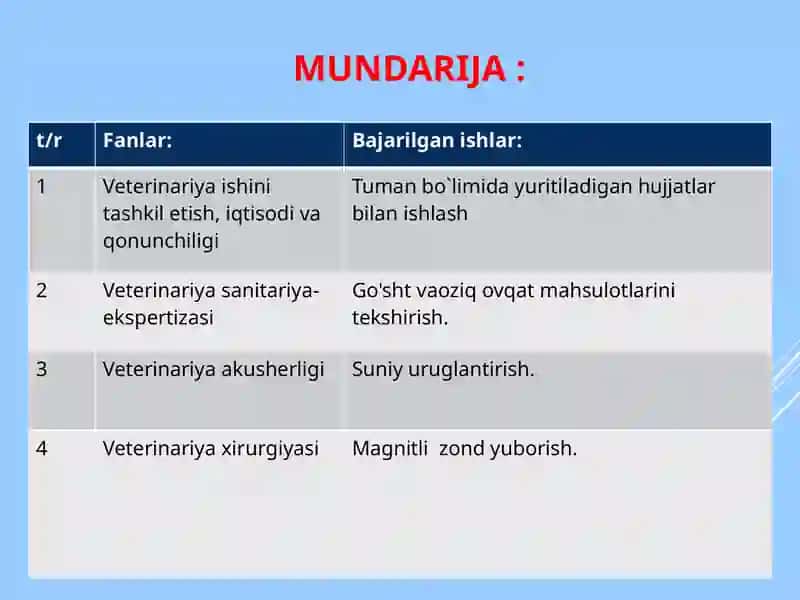 MUNDARIJA :

| t/r | Fanlar: | Bajarilgan ishlar: |
|---|---|---|
| 1 | Veterinariya ishini tashkil etish, iqtisodi va qonunchiligi | Tuman bo`limida yuritiladigan hujjatlar bilan ishlash |
| 2 | Veterinariya sanitariya-ekspertizasi | Go'sht vaoziq ovqat mahsulotlarini tekshirish. |
| 3 | Veterinariya akusherligi | Suniy uruglantirish. |
| 4 | Veterinariya xirurgiyasi | Magnitli  zond yuborish. |